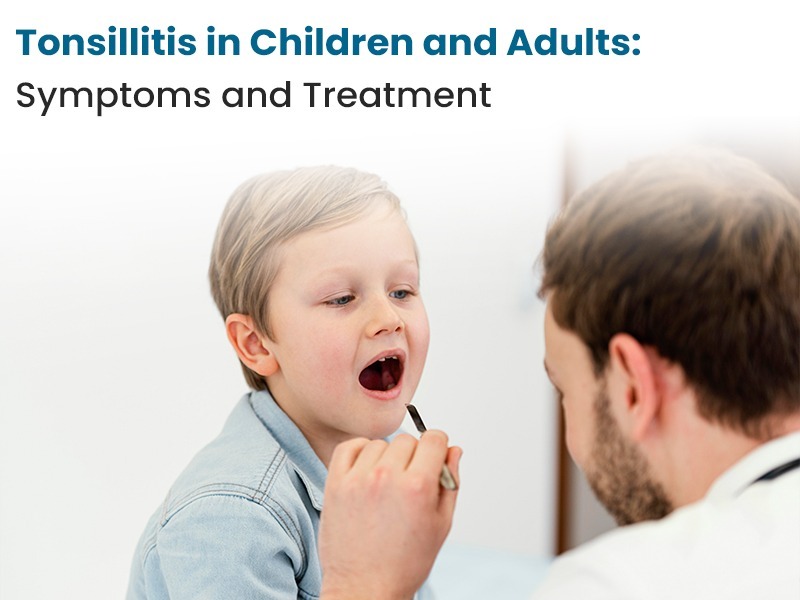 Tonsillitis in Children and Adults:
Symptoms and Treatment